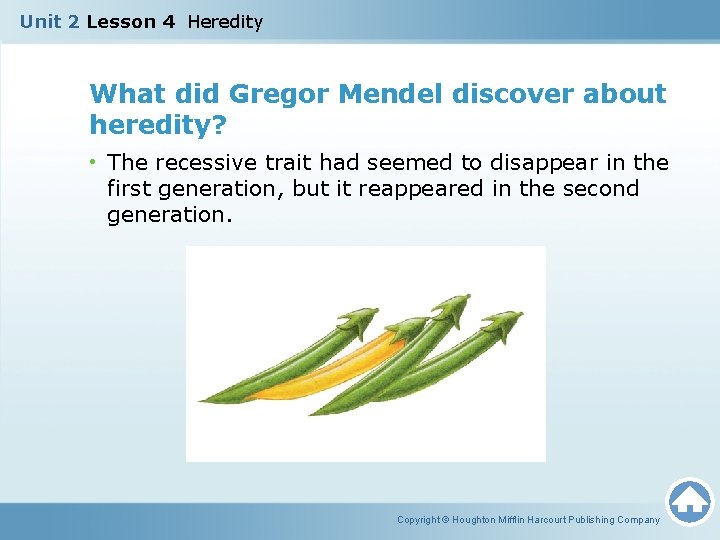 Unit 2 Lesson 4 Heredity

What did Gregor Mendel discover about heredity?

• The recessive trait had seemed to disappear in the first generation, but it reappeared in the second generation.

Copyright © Houghton Mifflin Harcourt Publishing Company